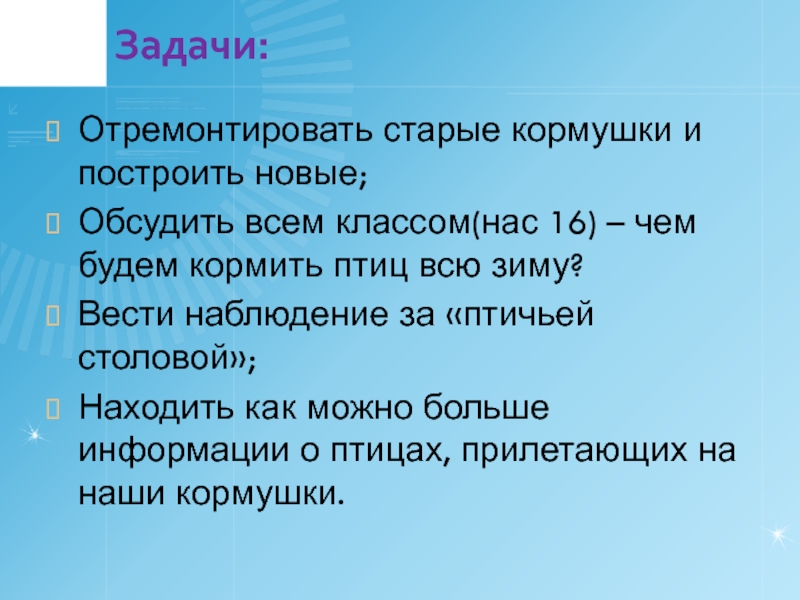 Задачи:

Отремонтировать старые кормушки и построить новые;

Обсудить всем классом(нас 16) – чем будем кормить птиц всю зиму?

Вести наблюдение за «птичьей столовой»;

Находить как можно больше информации о птицах, прилетающих на наши кормушки.